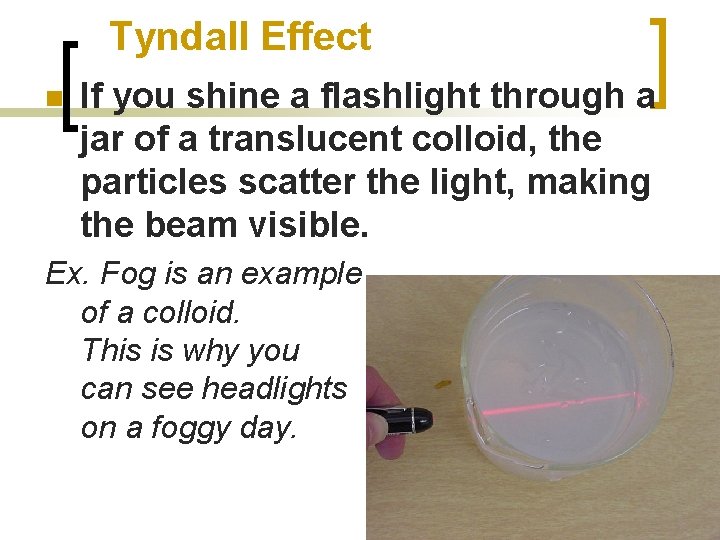 Tyndall Effect

If you shine a flashlight through a jar of a translucent colloid, the particles scatter the light, making the beam visible.

Ex. Fog is an example of a colloid. This is why you can see headlights on a foggy day.